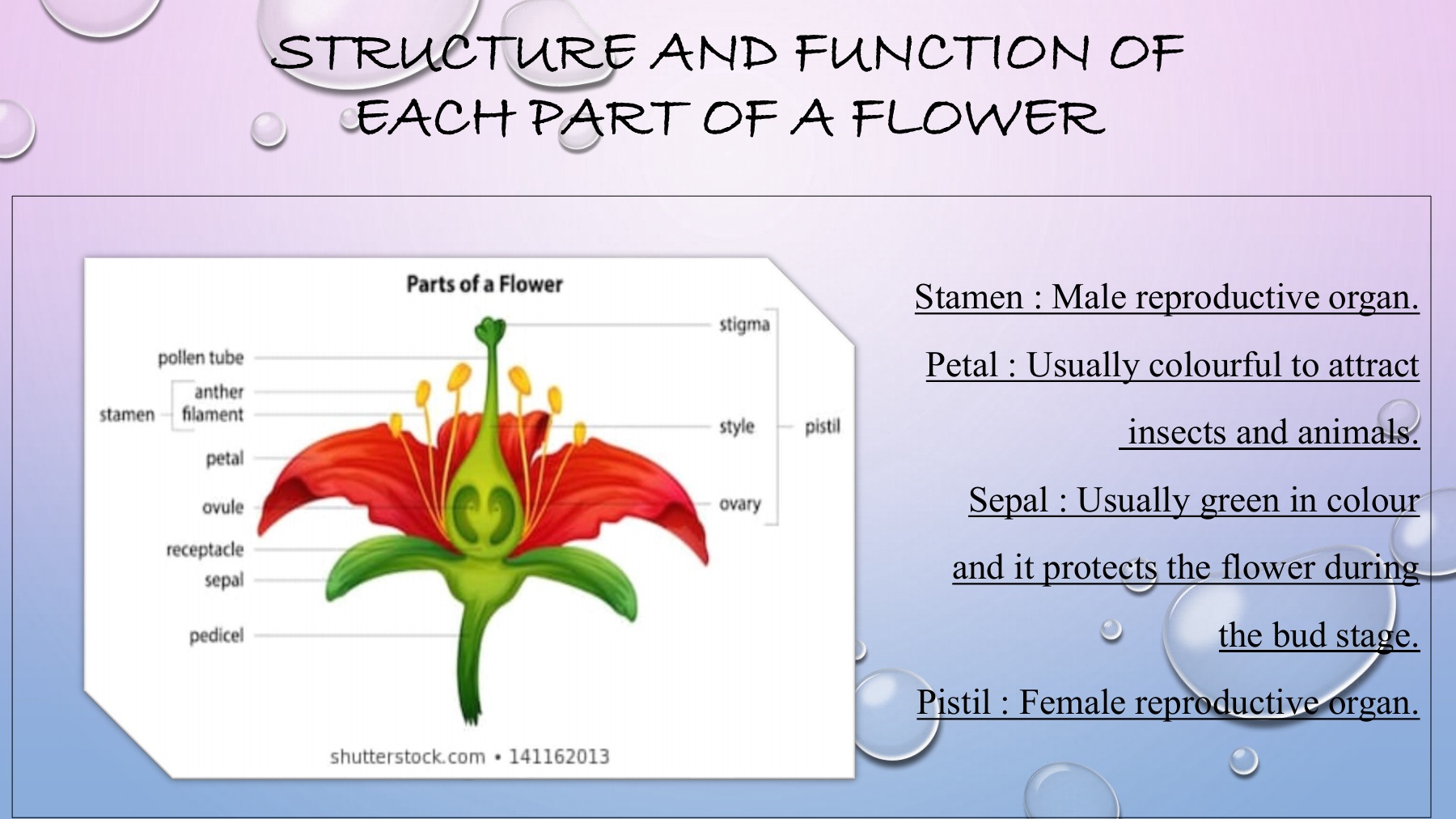 STRUCTURE AND FUNCTION OF EACH PART OF A FLOWER

Parts of a Flower

pollen tube
stamen
anther
filament
petal
ovule
receptacle
sepal
pedicel
stigma
style
pistil
ovary

shutterstock.com • 141162013

Stamen : Male reproductive organ.

Petal : Usually colourful to attract insects and animals.

Sepal : Usually green in colour and it protects the flower during the bud stage.

Pistil : Female reproductive organ.